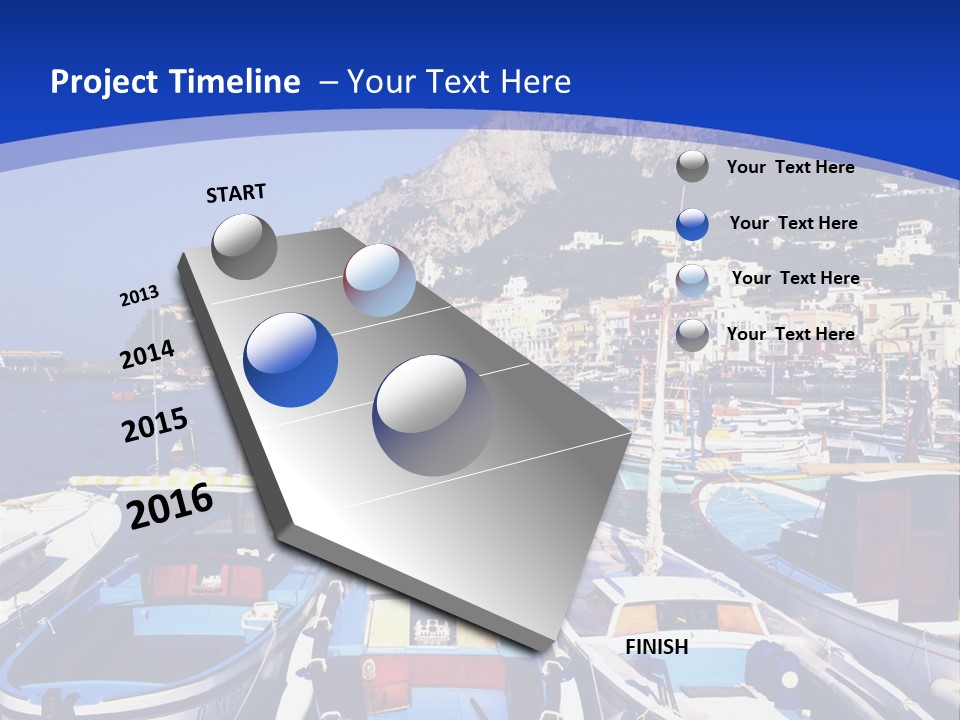 Project Timeline – Your Text Here

START

2013

2014

2015

2016

FINISH

Your Text Here

Your Text Here

Your Text Here

Your Text Here